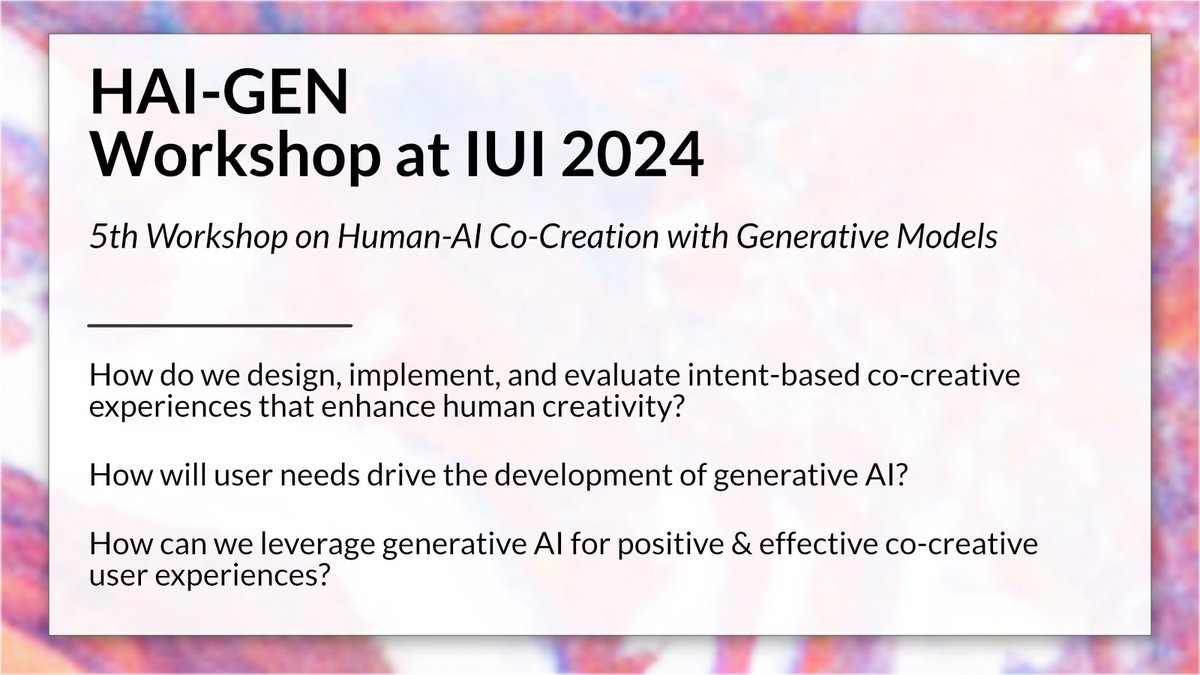 HAI-GEN
Workshop at IUI 2024

5th Workshop on Human-AI Co-Creation with Generative Models

How do we design, implement, and evaluate intent-based co-creative experiences that enhance human creativity?

How will user needs drive the development of generative AI?

How can we leverage generative AI for positive & effective co-creative user experiences?